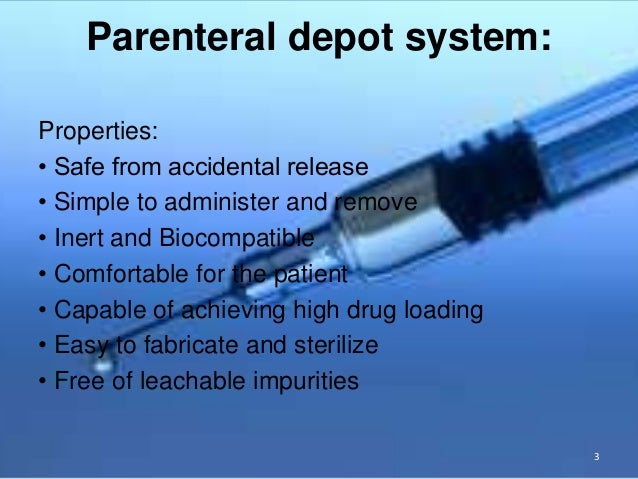 Parenteral depot system:

Properties:
• Safe from accidental release
• Simple to administer and remove
• Inert and Biocompatible
• Comfortable for the patient
• Capable of achieving high drug loading
• Easy to fabricate and sterilize
• Free of leachable impurities

3